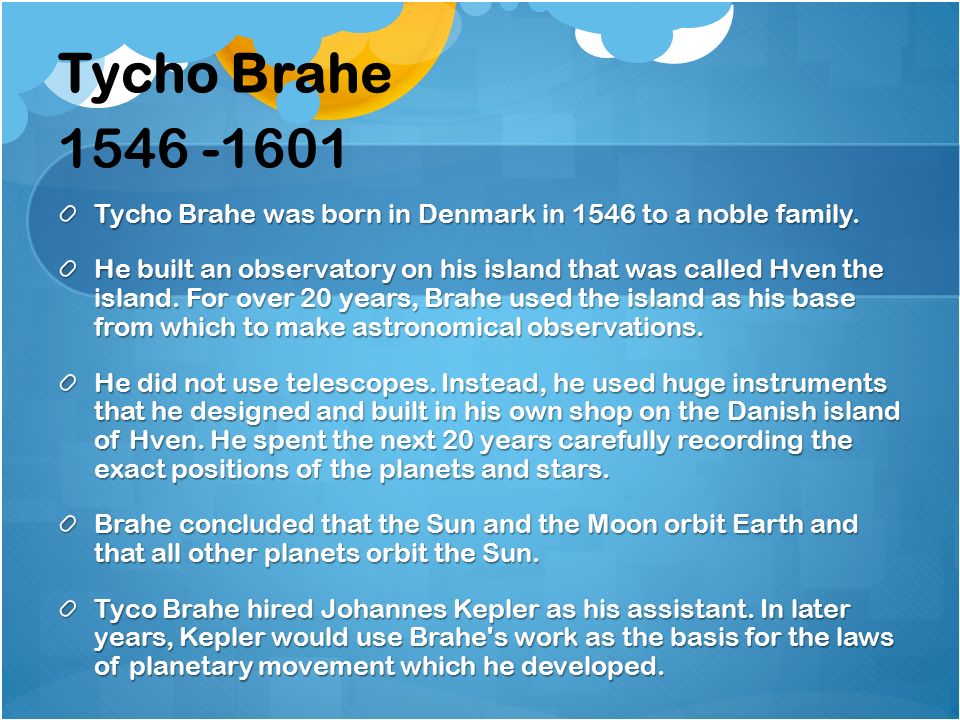 Tycho Brahe
1546 -1601

Tycho Brahe was born in Denmark in 1546 to a noble family.

He built an observatory on his island that was called Hven the island. For over 20 years, Brahe used the island as his base from which to make astronomical observations.

He did not use telescopes. Instead, he used huge instruments that he designed and built in his own shop on the Danish island of Hven. He spent the next 20 years carefully recording the exact positions of the planets and stars.

Brahe concluded that the Sun and the Moon orbit Earth and that all other planets orbit the Sun.

Tyco Brahe hired Johannes Kepler as his assistant. In later years, Kepler would use Brahe's work as the basis for the laws of planetary movement which he developed.